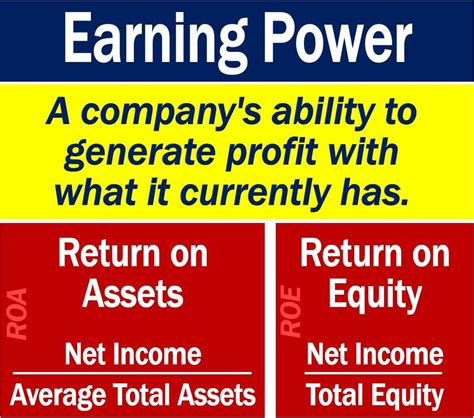 Earning Power

A company's ability to generate profit with what it currently has.

ROA

Return on Assets

$\frac{\text{Net Income}}{\text{Average Total Assets}}$

ROE

Return on Equity

$\frac{\text{Net Income}}{\text{Total Equity}}$